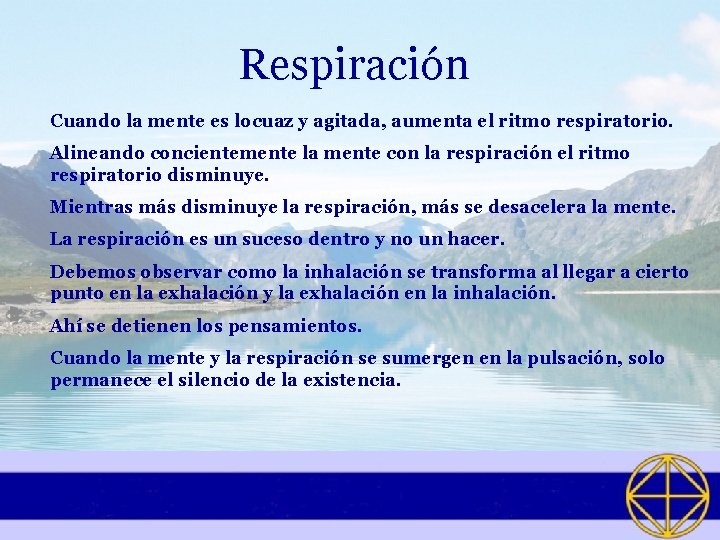 Respiración

Cuando la mente es locuaz y agitada, aumenta el ritmo respiratorio.

Alineando concientemente la mente con la respiración el ritmo respiratorio disminuye.

Mientras más disminuye la respiración, más se desacelera la mente.

La respiración es un suceso dentro y no un hacer.

Debemos observar como la inhalación se transforma al llegar a cierto punto en la exhalación y la exhalación en la inhalación.

Ahí se detienen los pensamientos.

Cuando la mente y la respiración se sumergen en la pulsación, solo permanece el silencio de la existencia.